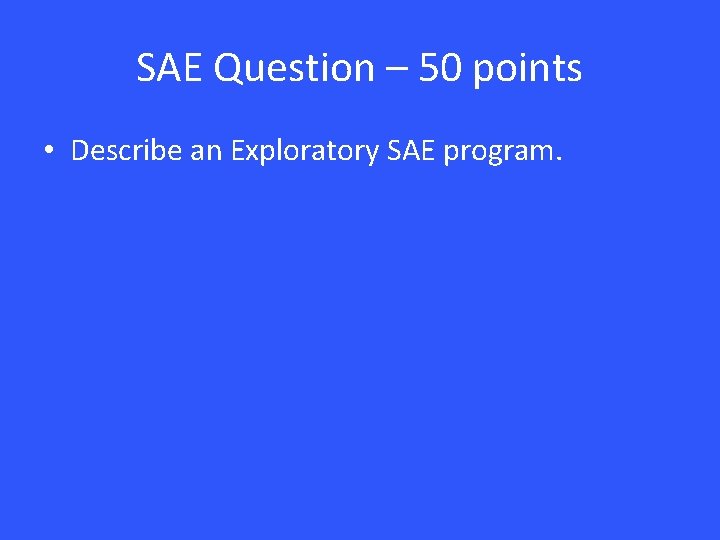 SAE Question – 50 points

• Describe an Exploratory SAE program.